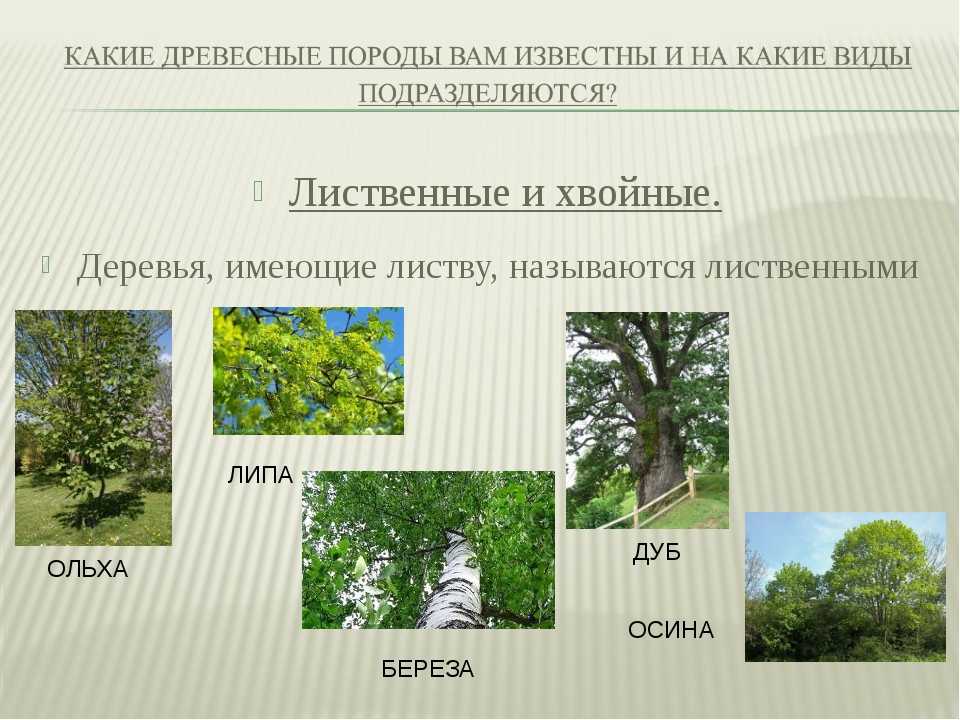 КАКИЕ ДРЕВЕСНЫЕ ПОРОДЫ ВАМ ИЗВЕСТНЫ И НА КАКИЕ ВИДЫ ПОДРАЗДЕЛЯЮТСЯ?

Лиственные и хвойные.

Деревья, имеющие листву, называются лиственными

ЛИПА

ОЛЬХА

ДУБ

ОСИНА

БЕРЕЗА